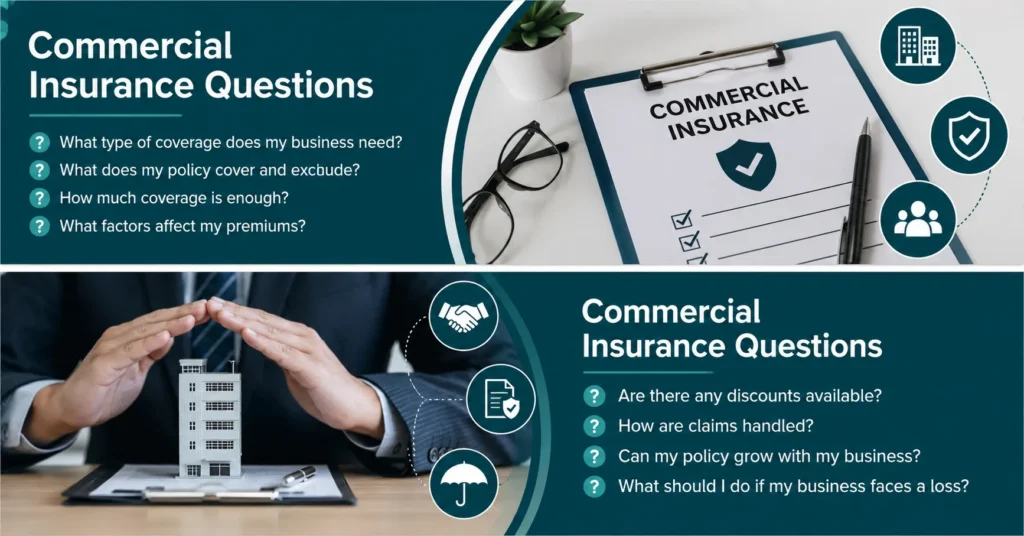 Commercial Insurance Questions

? What type of coverage does my business need?
? What does my policy cover and excbude?
? How much coverage is enough?
? What factors affect my premiums?

COMMERCIAL INSURANCE

Commercial Insurance Questions

? Are there any discounts available?
? How are claims handled?
? Can my policy grow with my business?
? What should I do if my business faces a loss?